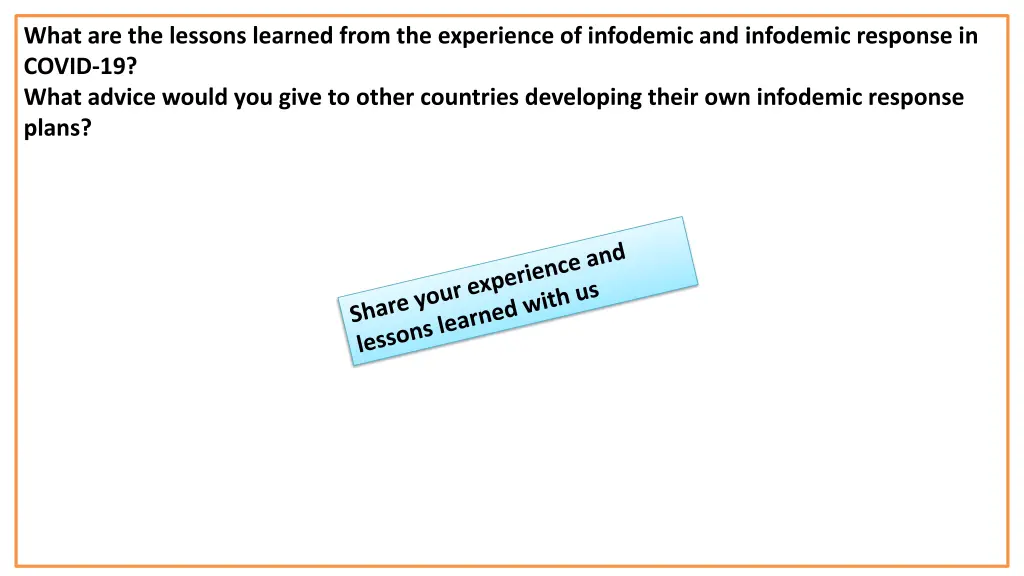 What are the lessons learned from the experience of infodemic and infodemic response in COVID-19?
What advice would you give to other countries developing their own infodemic response plans?

Share your experience and lessons learned with us